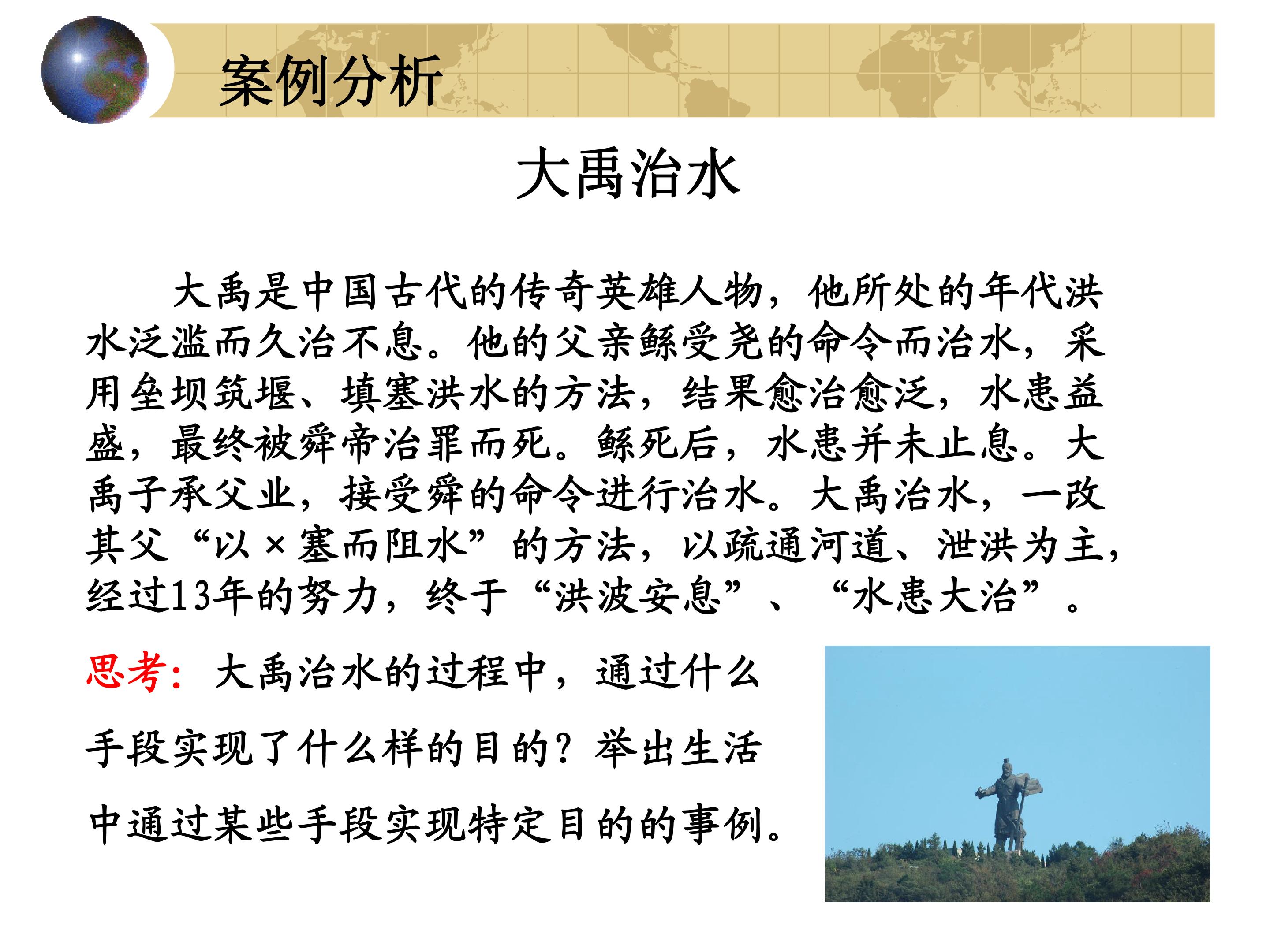 案例分析

大禹治水

大禹是中国古代的传奇英雄人物，他所处的年代洪水泛滥而久治不息。他的父亲鲧受尧的命令而治水，采用垒坝筑堰、填塞洪水的方法，结果愈治愈泛，水患益盛，最终被舜帝治罪而死。鲧死后，水患并未止息。大禹子承父业，接受舜的命令进行治水。大禹治水，一改其父“以×塞而阻水”的方法，以疏通河道、泄洪为主，经过13年的努力，终于“洪波安息”、“水患大治”。

思考：大禹治水的过程中，通过什么手段实现了什么样的目的？举出生活中通过某些手段实现特定目的的事例。